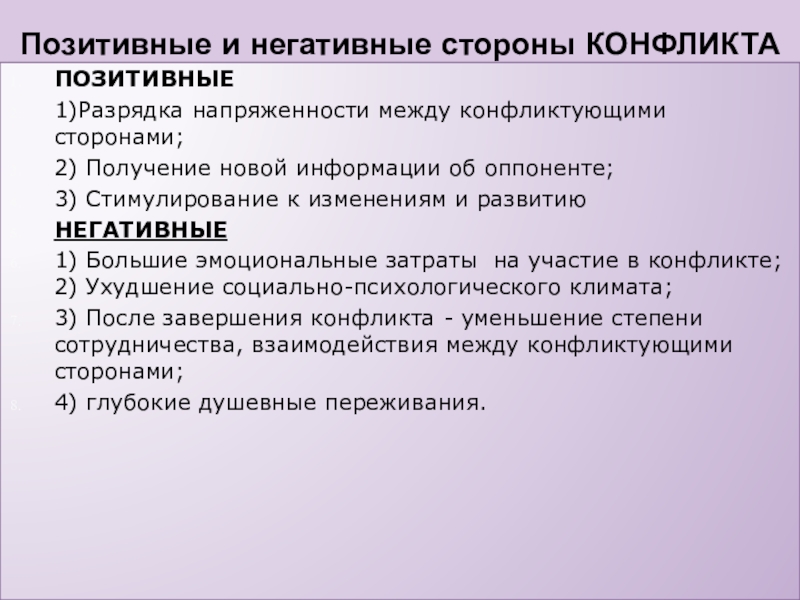 Позитивные и негативные стороны КОНФЛИКТА

ПОЗИТИВНЫЕ

1)Разрядка напряженности между конфликтующими сторонами;

2) Получение новой информации об оппоненте;

3) Стимулирование к изменениям и развитию

НЕГАТИВНЫЕ

1) Большие эмоциональные затраты на участие в конфликте; 2) Ухудшение социально-психологического климата;

3) После завершения конфликта - уменьшение степени сотрудничества, взаимодействия между конфликтующими сторонами;

4) глубокие душевные переживания.